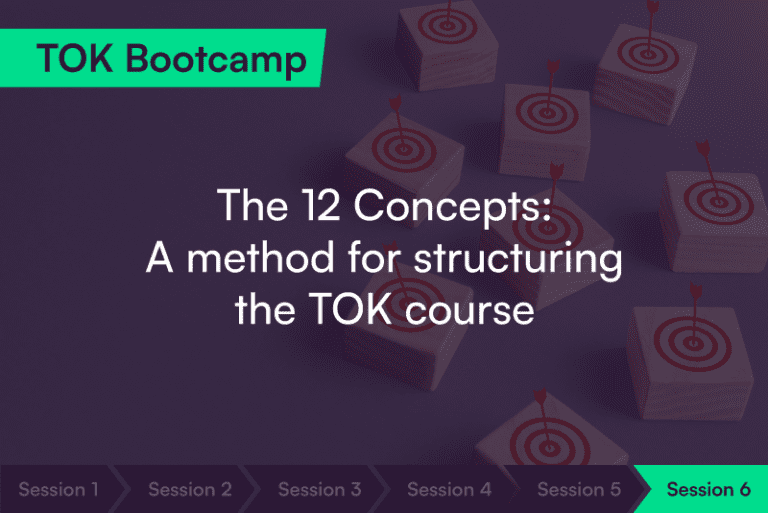 TOK Bootcamp

The 12 Concepts:
A method for structuring the TOK course

Session 1 Session 2 Session 3 Session 4 Session 5 Session 6